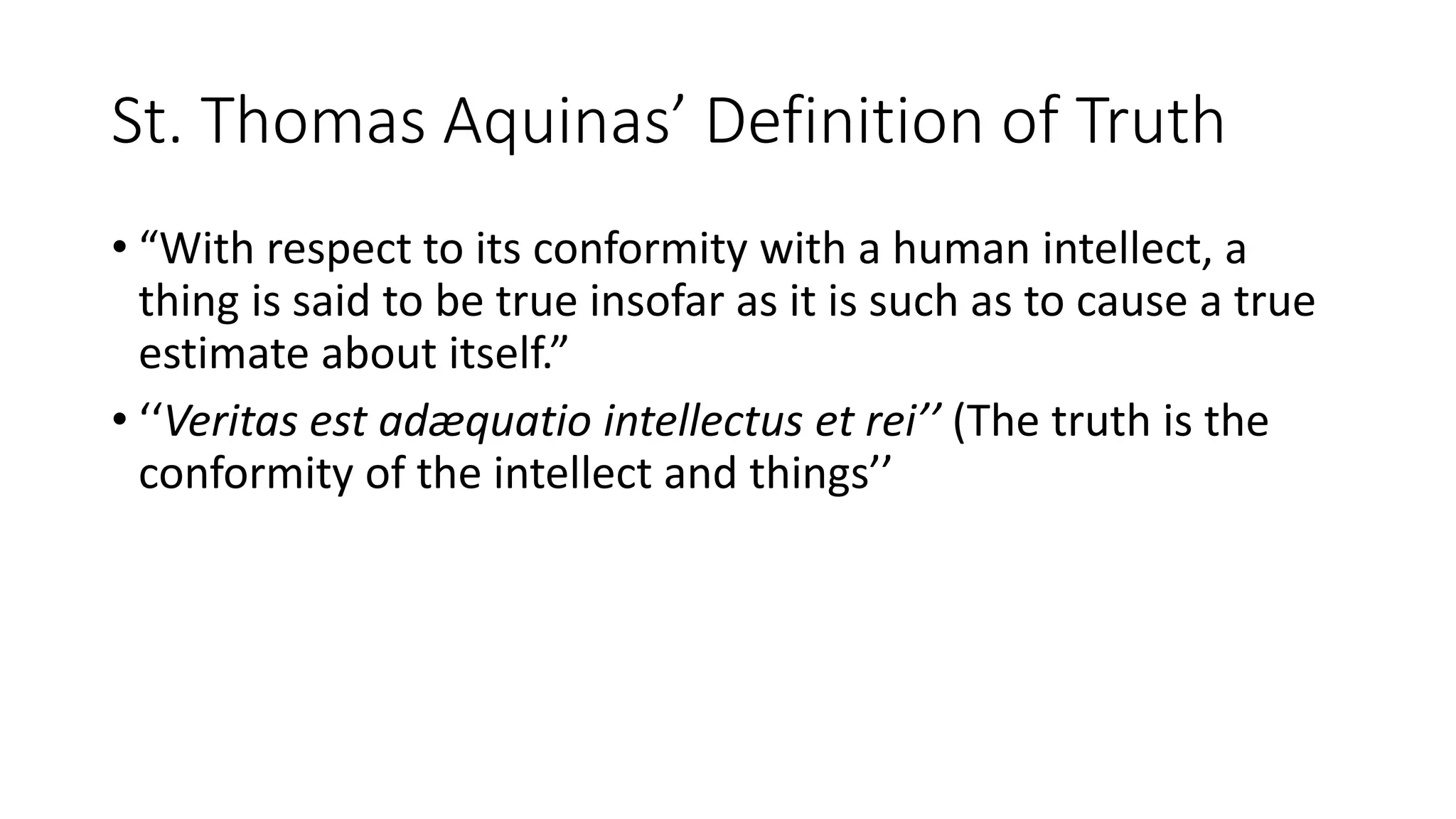 St. Thomas Aquinas’ Definition of Truth

• “With respect to its conformity with a human intellect, a thing is said to be true insofar as it is such as to cause a true estimate about itself.”

• ‘‘Veritas est adæquatio intellectus et rei’’ (The truth is the conformity of the intellect and things’’